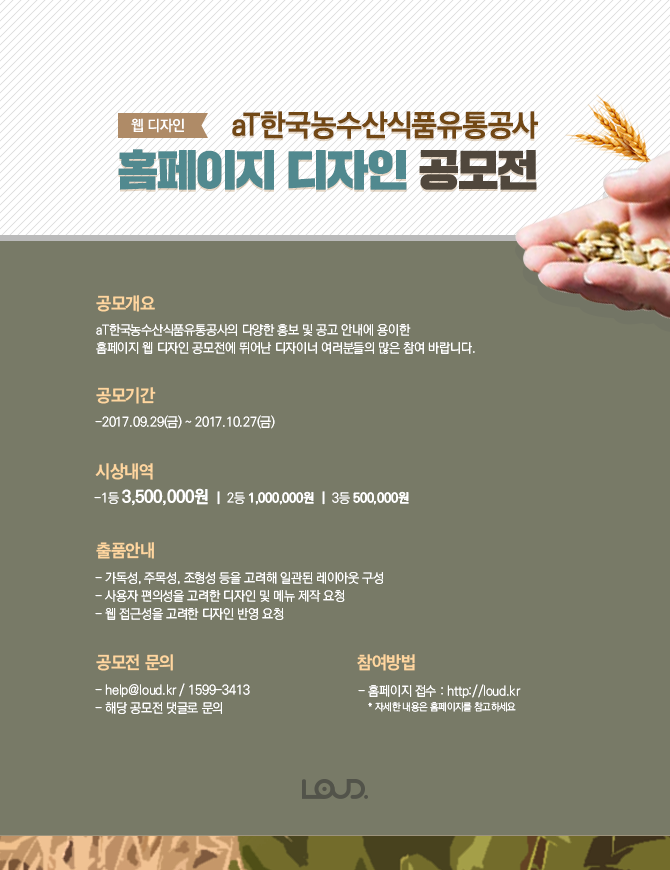 웹 디자인

aT한국농수산식품유통공사

홈페이지 디자인 공모전

공모개요

aT한국농수산식품유통공사의 다양한 홍보 및 공고 안내에 용이한 홈페이지 웹 디자인 공모전에 뛰어난 디자이너 여러분들의 많은 참여 바랍니다.

공모기간

-2017.09.29(금) ~ 2017.10.27(금)

시상내역

-1등 3,500,000원 | 2등 1,000,000원 | 3등 500,000원

출품안내

- 가독성, 주목성, 조형성 등을 고려해 일관된 레이아웃 구성
- 사용자 편의성을 고려한 디자인 및 메뉴 제작 요청
- 웹 접근성을 고려한 디자인 반영 요청

공모전 문의

- help@loud.kr / 1599-3413
- 해당 공모전 댓글로 문의

참여방법

- 홈페이지 접수 : http://loud.kr
* 자세한 내용은 홈페이지를 참고하세요

LOUD.